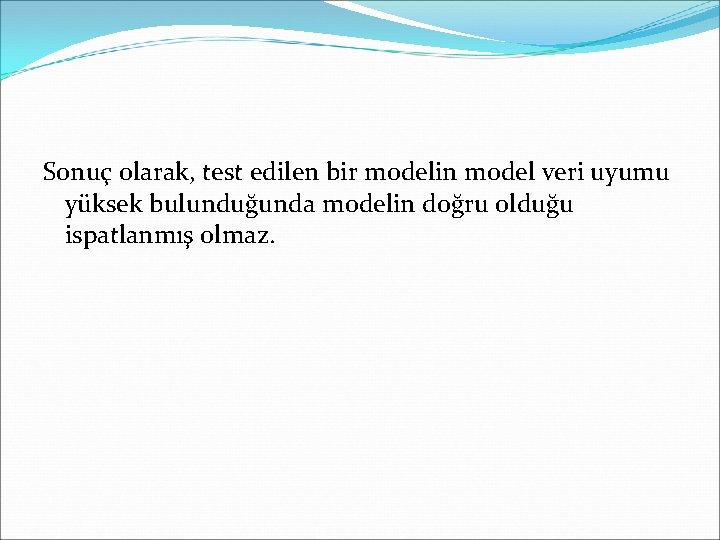 Sonuç olarak, test edilen bir modelin model veri uyumu yüksek bulunduğunda modelin doğru olduğu ispatlanmış olmaz.